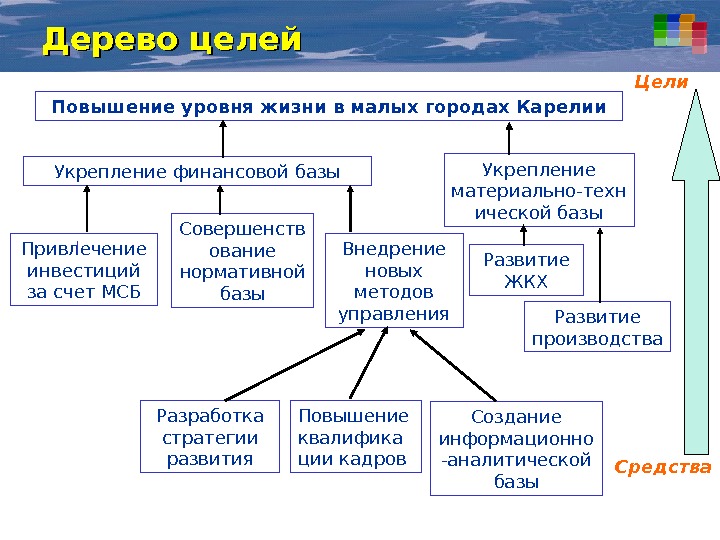 Дерево целей

Цели

Повышение уровня жизни в малых городах Карелии

Укрепление финансовой базы

Укрепление материально-технической базы

Привлечение инвестиций за счет МСБ

Совершенствование нормативной базы

Внедрение новых методов управления

Развитие ЖКХ

Развитие производства

Разработка стратегии развития

Повышение квалификации кадров

Создание информационно-аналитической базы

Средства